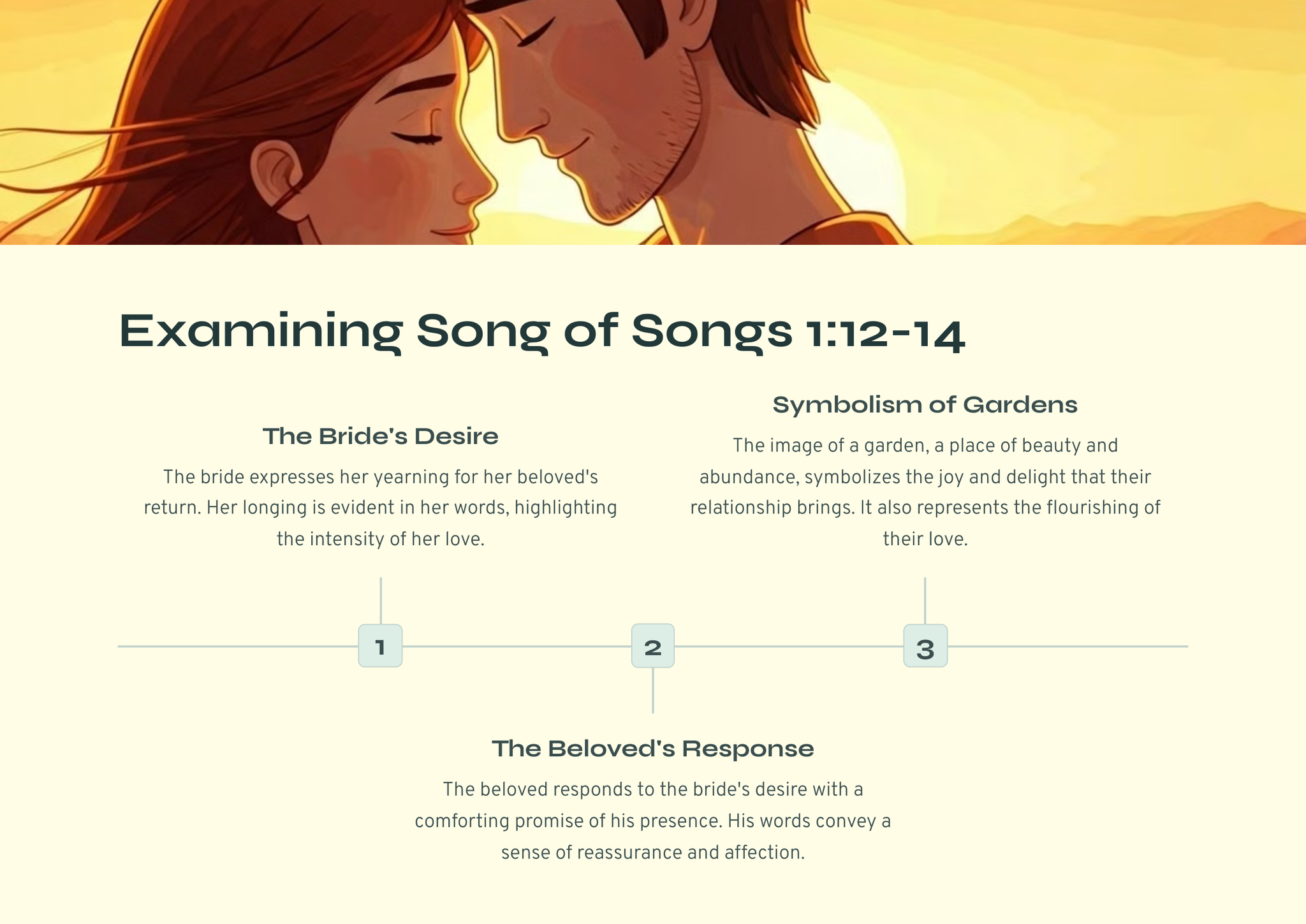 Examining Song of Songs 1:12-14

The Bride's Desire

The bride expresses her yearning for her beloved's return. Her longing is evident in her words, highlighting the intensity of her love.

1

2

The Beloved's Response

The beloved responds to the bride's desire with a comforting promise of his presence. His words convey a sense of reassurance and affection.

3

Symbolism of Gardens

The image of a garden, a place of beauty and abundance, symbolizes the joy and delight that their relationship brings. It also represents the flourishing of their love.